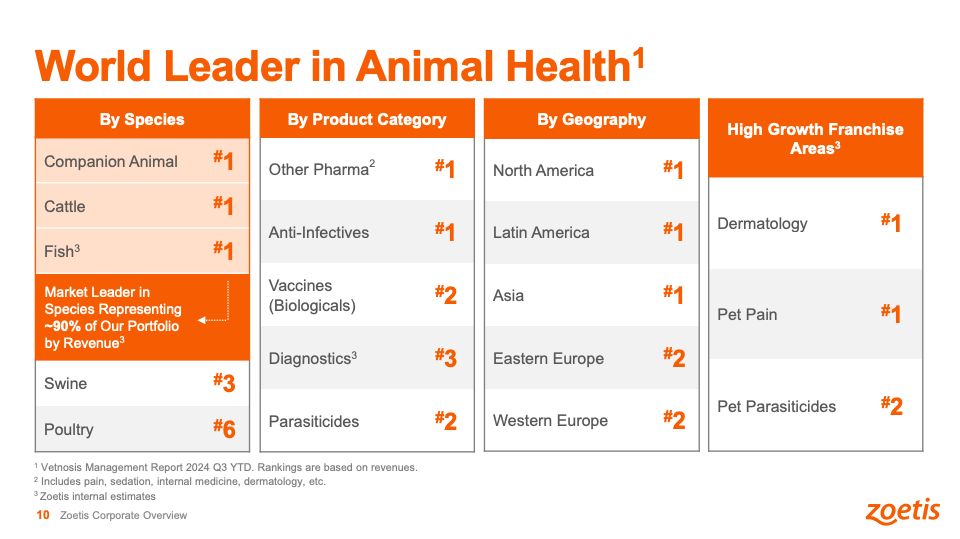 World Leader in Animal Health$^{1}$

By Species

Companion Animal #1

Cattle #1

Fish$^{3}$ #1

Market Leader in Species Representing ~90% of Our Portfolio by Revenue$^{3}$

Swine #3

Poultry #6

By Product Category

Other Pharma$^{2}$ #1

Anti-Infectives #1

Vaccines (Biologicals) #2

Diagnostics$^{3}$ #3

Parasiticides #2

By Geography

North America #1

Latin America #1

Asia #1

Eastern Europe #2

Western Europe #2

High Growth Franchise Areas$^{3}$

Dermatology #1

Pet Pain #1

Pet Parasiticides #2

$^{1}$ Vetnosis Management Report 2024 Q3 YTD. Rankings are based on revenues.
$^{2}$ Includes pain, sedation, internal medicine, dermatology, etc.
$^{3}$ Zoetis internal estimates

10 Zoetis Corporate Overview

zoetis